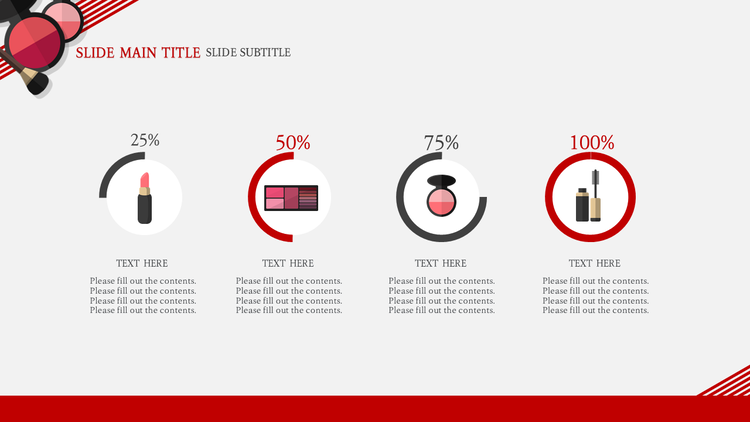 SLIDE MAIN TITLE SLIDE SUBTITLE

25%

TEXT HERE

Please fill out the contents. Please fill out the contents. Please fill out the contents. Please fill out the contents.

50%

TEXT HERE

Please fill out the contents. Please fill out the contents. Please fill out the contents. Please fill out the contents.

75%

TEXT HERE

Please fill out the contents. Please fill out the contents. Please fill out the contents. Please fill out the contents.

100%

TEXT HERE

Please fill out the contents. Please fill out the contents. Please fill out the contents. Please fill out the contents.